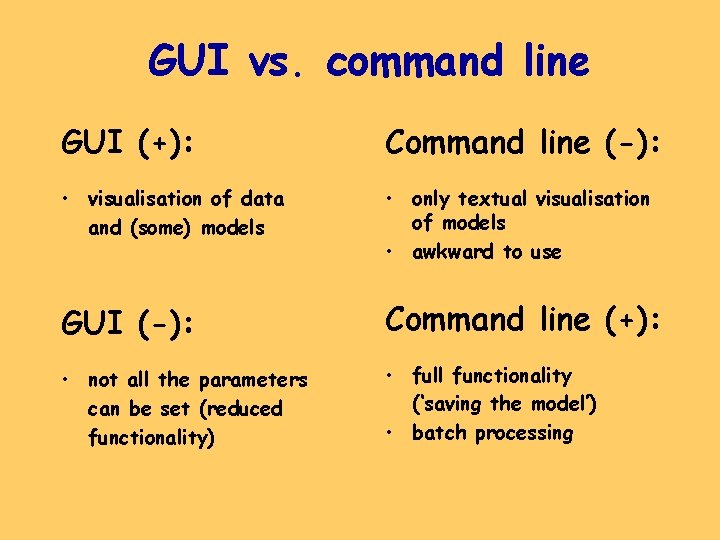 GUI vs. command line

GUI (+):

• visualisation of data and (some) models

GUI (-):

• not all the parameters can be set (reduced functionality)

Command line (-):

• only textual visualisation of models
• awkward to use

Command line (+):

• full functionality ('saving the model')
• batch processing